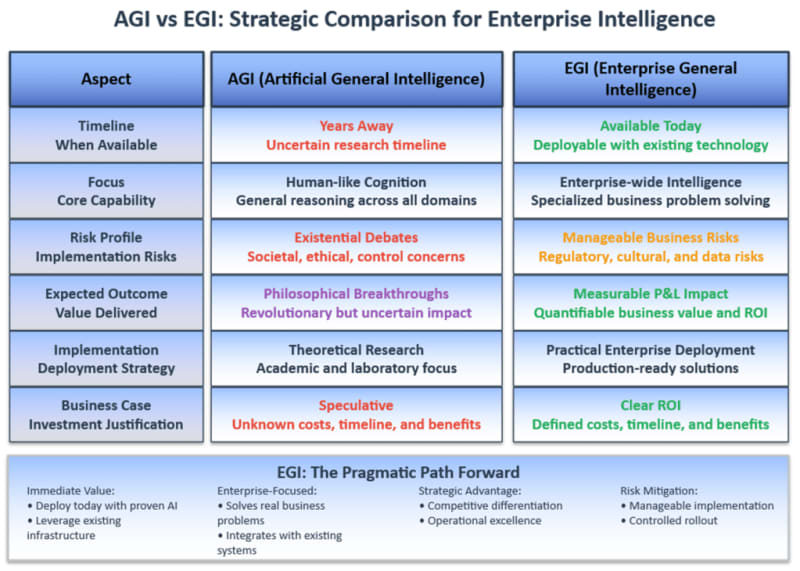 AGI vs EGI: Strategic Comparison for Enterprise Intelligence

| Aspect | AGI (Artificial General Intelligence) | EGI (Enterprise General Intelligence) |
|---|---|---|
| Timeline When Available | Years Away Uncertain research timeline | Available Today Deployable with existing technology |
| Focus Core Capability | Human-like Cognition General reasoning across all domains | Enterprise-wide Intelligence Specialized business problem solving |
| Risk Profile Implementation Risks | Existential Debates Societal, ethical, control concerns | Manageable Business Risks Regulatory, cultural, and data risks |
| Expected Outcome Value Delivered | Philosophical Breakthroughs Revolutionary but uncertain impact | Measurable P&L Impact Quantifiable business value and ROI |
| Implementation Deployment Strategy | Theoretical Research Academic and laboratory focus | Practical Enterprise Deployment Production-ready solutions |
| Business Case Investment Justification | Speculative Unknown costs, timeline, and benefits | Clear ROI Defined costs, timeline, and benefits |

EGI: The Pragmatic Path Forward

Immediate Value:
• Deploy today with proven AI
• Leverage existing infrastructure

Enterprise-Focused:
• Solves real business problems
• Integrates with existing systems

Strategic Advantage:
• Competitive differentiation
• Operational excellence

Risk Mitigation:
• Manageable implementation
• Controlled rollout